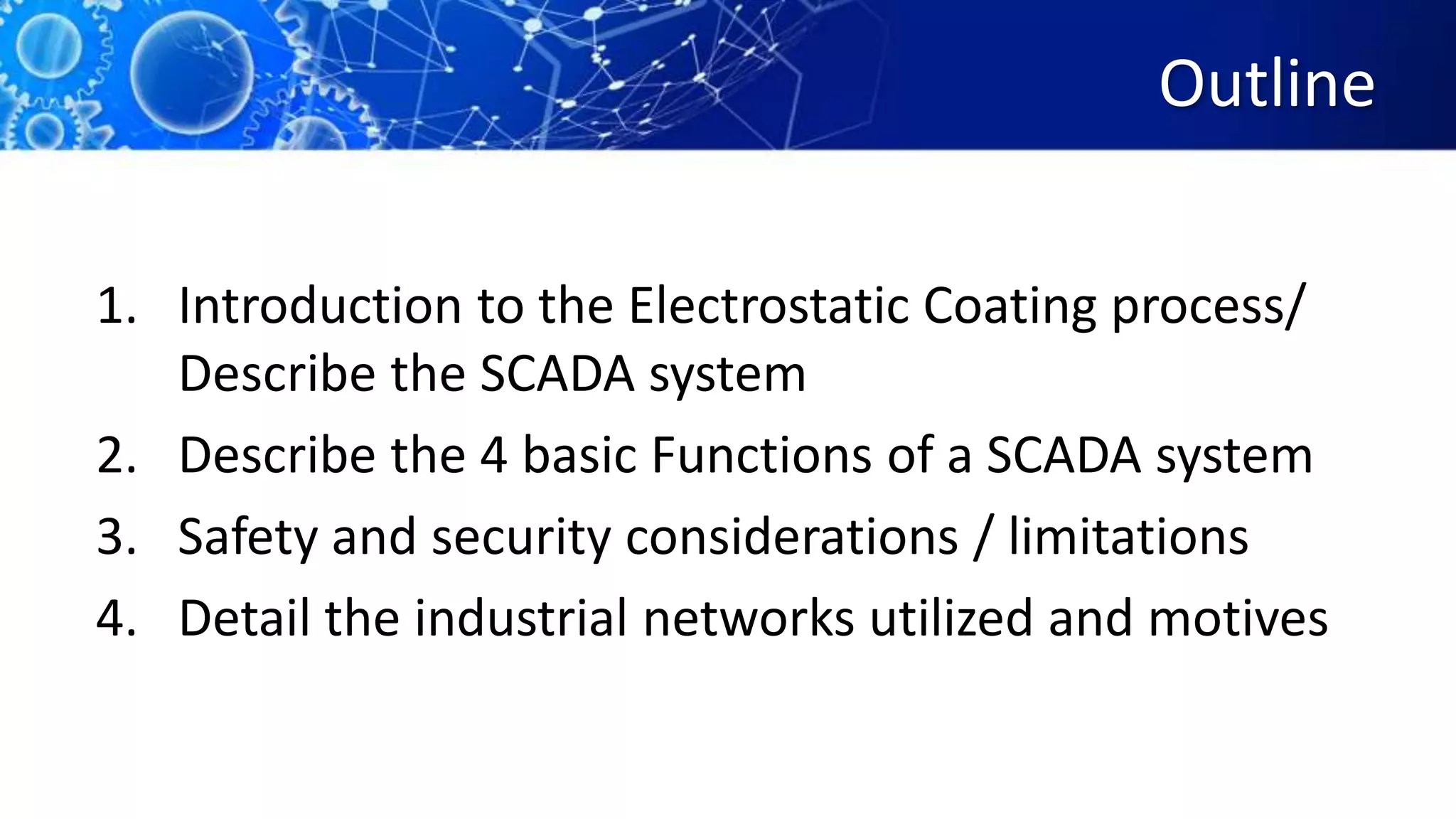 Outline

1. Introduction to the Electrostatic Coating process/ Describe the SCADA system
2. Describe the 4 basic Functions of a SCADA system
3. Safety and security considerations / limitations
4. Detail the industrial networks utilized and motives